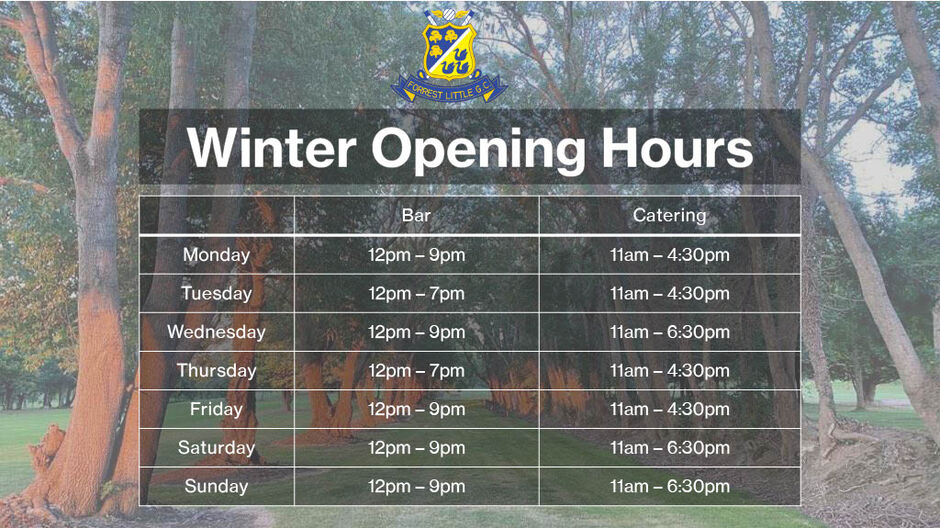 FORREST LITTLE G.C.

Winter Opening Hours

| | Bar | Catering |
|---|---|---|
| Monday | 12pm – 9pm | 11am – 4:30pm |
| Tuesday | 12pm – 7pm | 11am – 4:30pm |
| Wednesday | 12pm – 9pm | 11am – 6:30pm |
| Thursday | 12pm – 7pm | 11am – 4:30pm |
| Friday | 12pm – 9pm | 11am – 4:30pm |
| Saturday | 12pm – 9pm | 11am – 6:30pm |
| Sunday | 12pm – 9pm | 11am – 6:30pm |